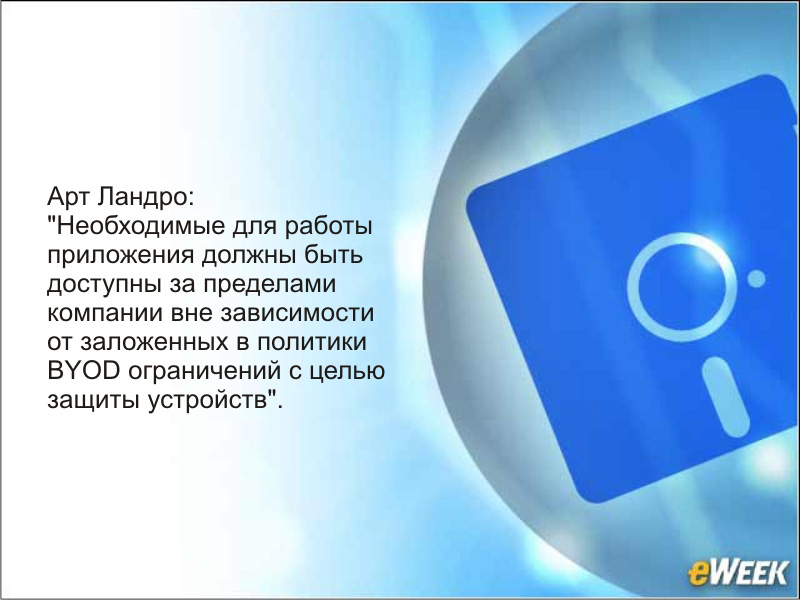 Арт Ландро:
"Необходимые для работы приложения должны быть доступны за пределами компании вне зависимости от заложенных в политики BYOD ограничений с целью защиты устройств".

eWEEK